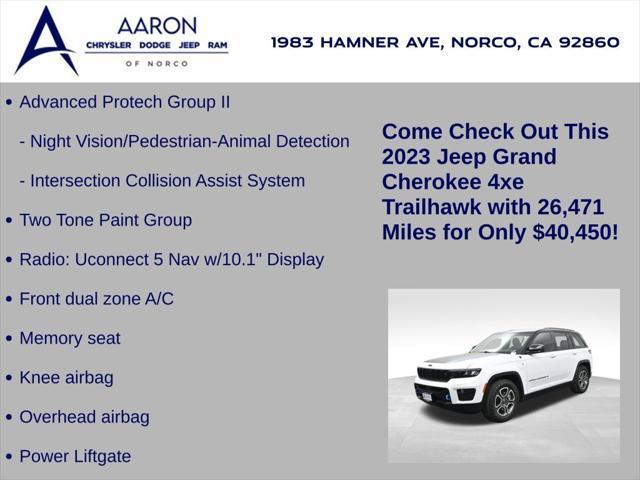 AARON
CHRYSLER DODGE JEEP RAM
OF NORCO

1983 HAMNER AVE, NORCO, CA 92860

• Advanced Protech Group II
- Night Vision/Pedestrian-Animal Detection
- Intersection Collision Assist System
• Two Tone Paint Group
• Radio: Uconnect 5 Nav w/10.1" Display
• Front dual zone A/C
• Memory seat
• Knee airbag
• Overhead airbag
• Power Liftgate

Come Check Out This 2023 Jeep Grand Cherokee 4xe Trailhawk with 26,471 Miles for Only $40,450!